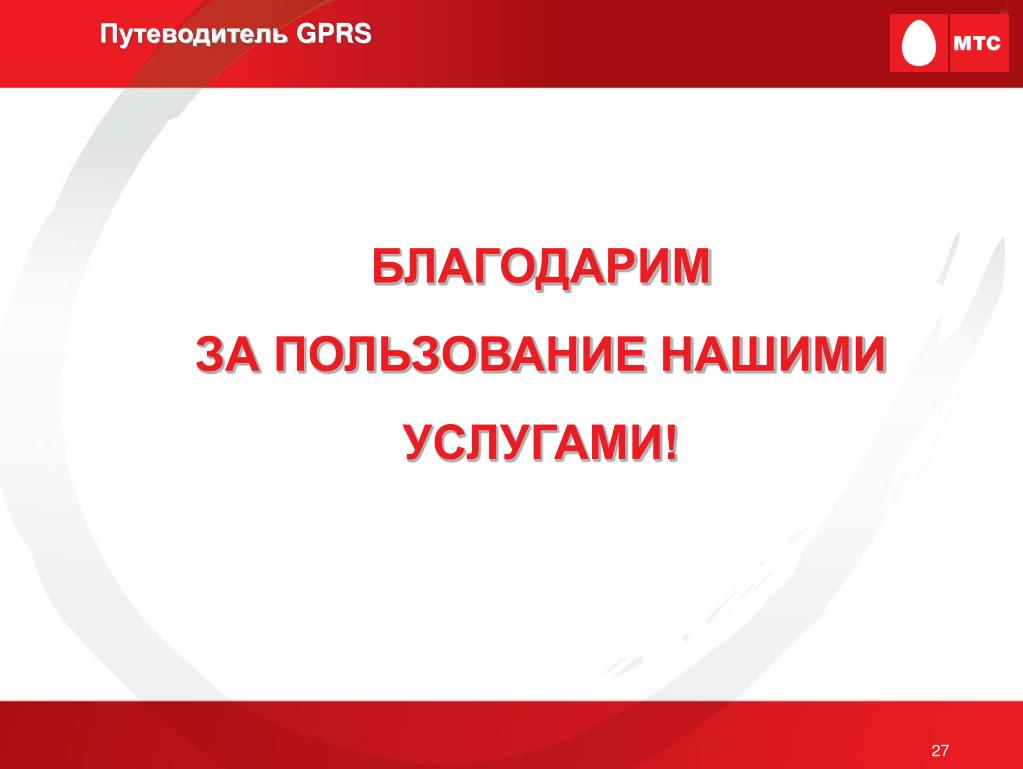 Путеводитель GPRS

МТС

БЛАГОДАРИМ

ЗА ПОЛЬЗОВАНИЕ НАШИМИ

УСЛУГАМИ!

27